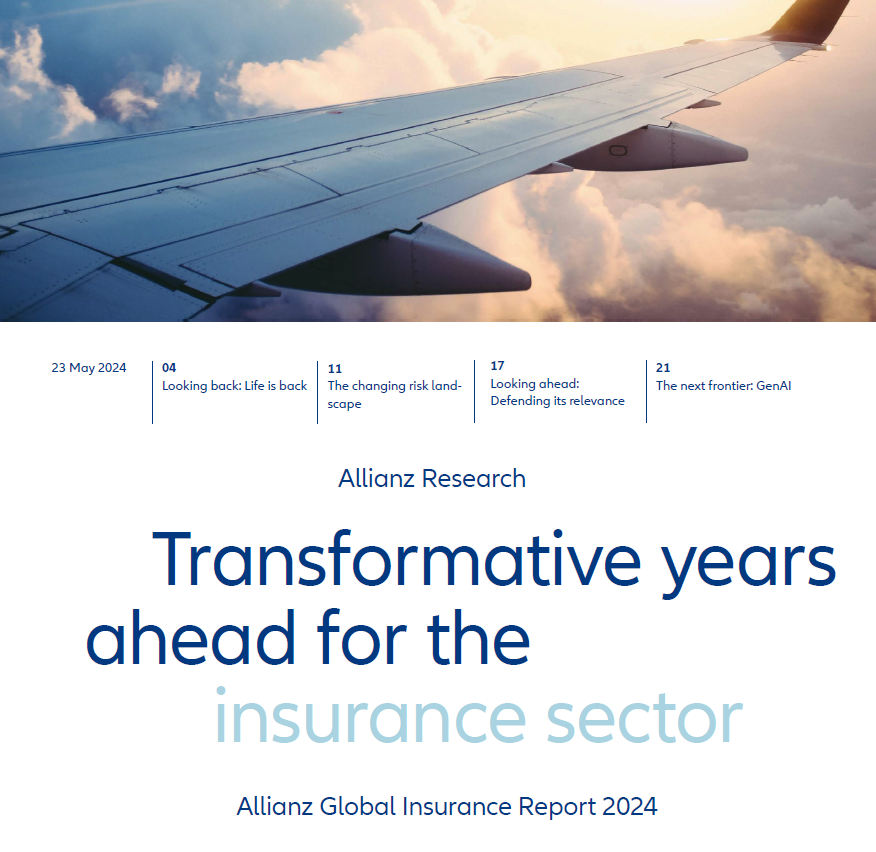 23 May 2024

04
Looking back: Life is back

11
The changing risk landscape

17
Looking ahead: Defending its relevance

21
The next frontier: GenAI

Allianz Research

Transformative years ahead for the insurance sector

Allianz Global Insurance Report 2024